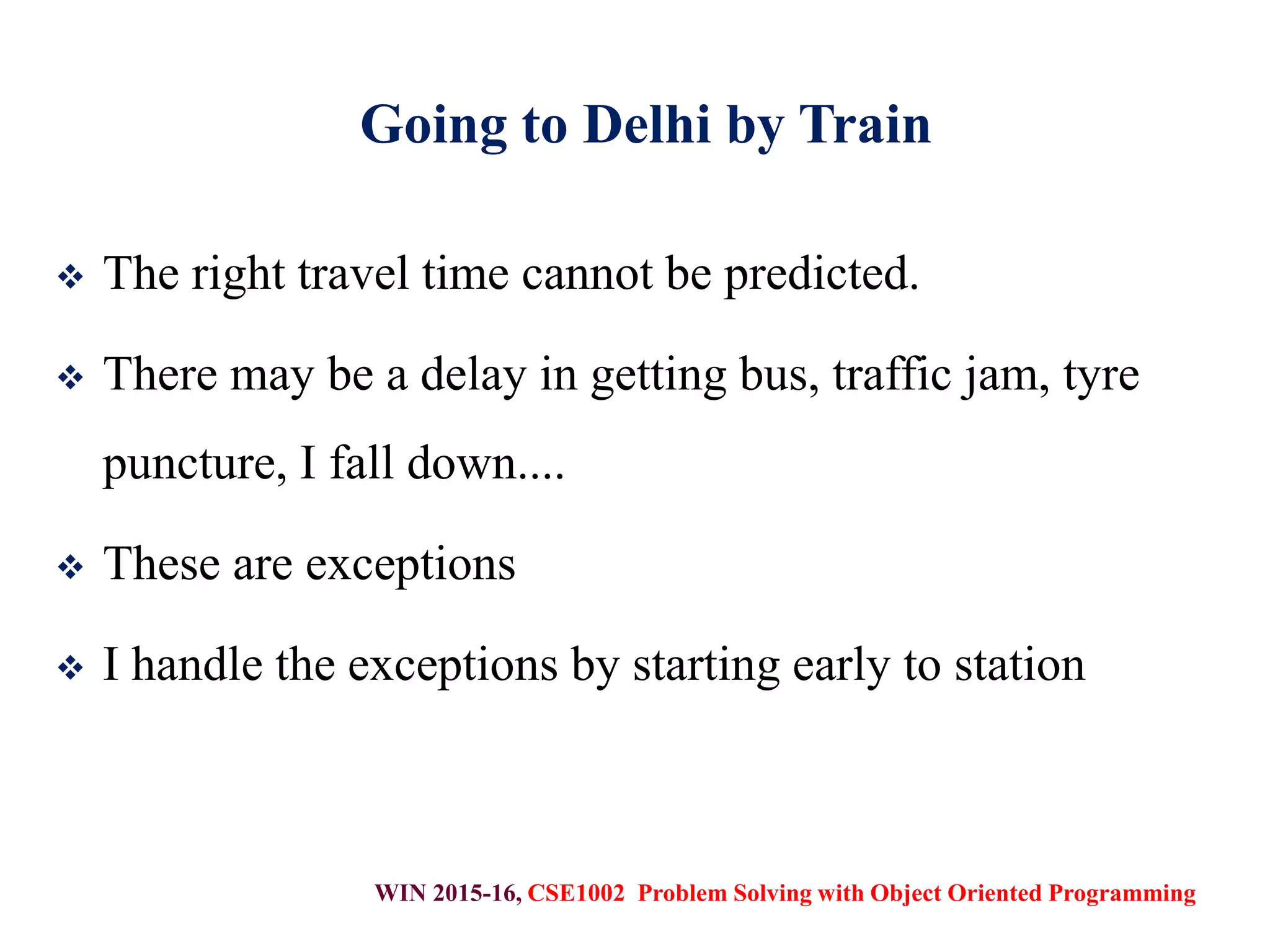 Going to Delhi by Train

❖ The right travel time cannot be predicted.

❖ There may be a delay in getting bus, traffic jam, tyre puncture, I fall down....

❖ These are exceptions

❖ I handle the exceptions by starting early to station

WIN 2015-16, CSE1002 Problem Solving with Object Oriented Programming